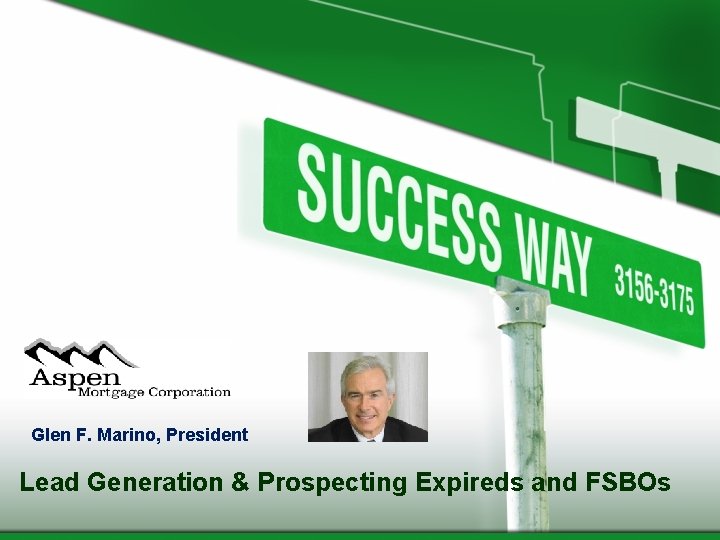 SUCCESS WAY 3156-3175

Aspen
Mortgage Corporation

Glen F. Marino, President

Lead Generation & Prospecting Expireds and FSBOs